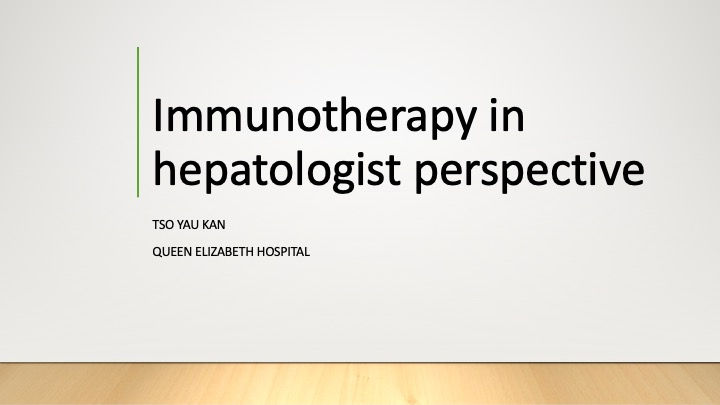 Immunotherapy in hepatologist perspective

TSO YAU KAN

QUEEN ELIZABETH HOSPITAL